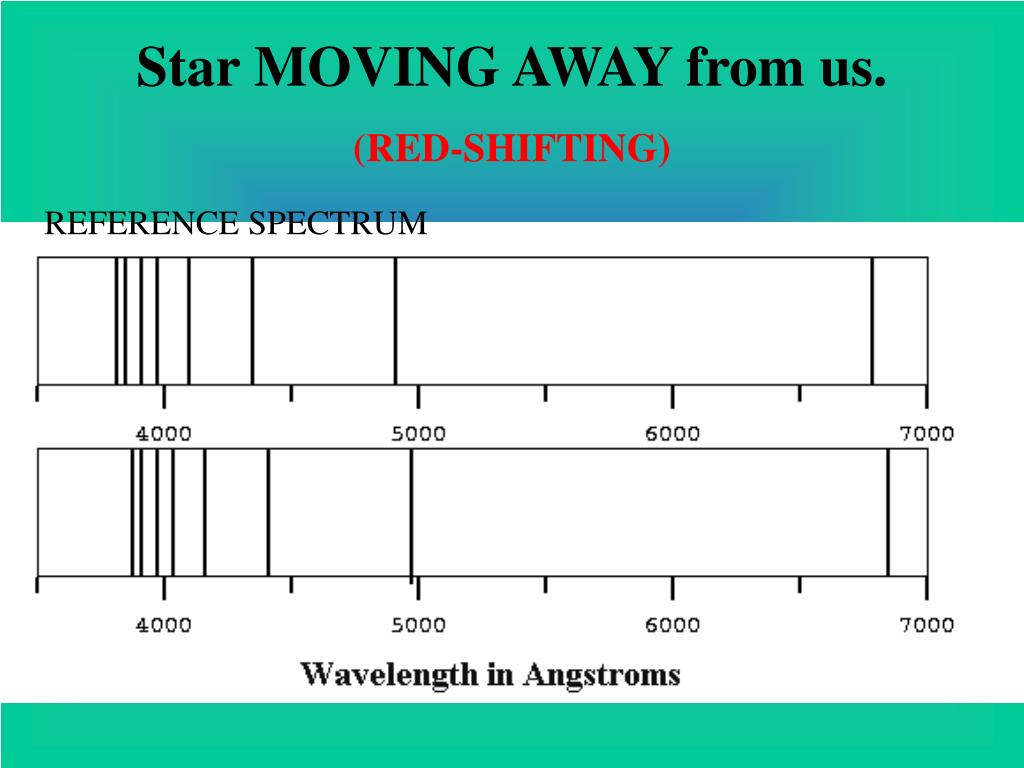 Star MOVING AWAY from us.

(RED-SHIFTING)

REFERENCE SPECTRUM

4000 5000 6000 7000

4000 5000 6000 7000

Wavelength in Angstroms